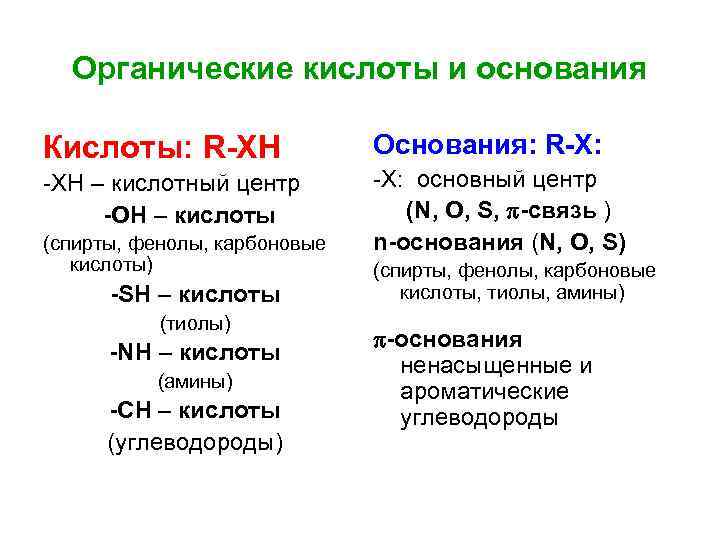 Органические кислоты и основания

Кислоты: R-XH
-XH – кислотный центр
-OH – кислоты
(спирты, фенолы, карбоновые кислоты)
-SH – кислоты
(тиолы)
-NH – кислоты
(амины)
-CH – кислоты
(углеводороды)

Основания: R-X:
-X: основный центр
(N, O, S, $\pi$-связь )
n-основания (N, O, S)
(спирты, фенолы, карбоновые кислоты, тиолы, амины)

$\pi$-основания
ненасыщенные и ароматические углеводороды